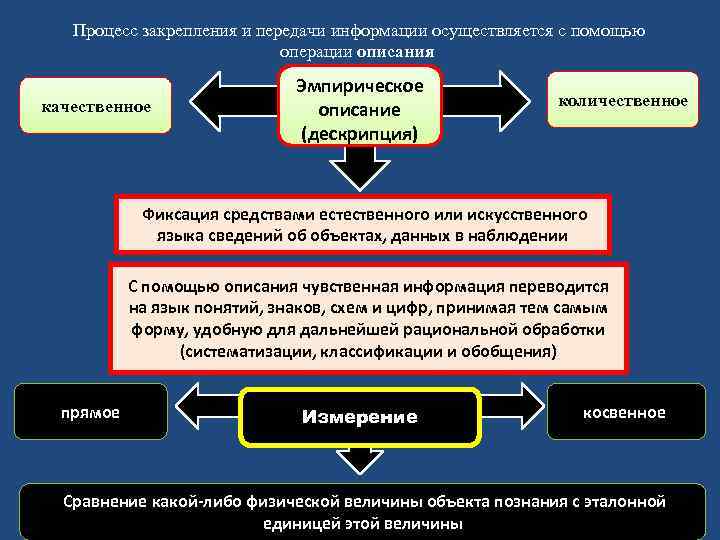 Процесс закрепления и передачи информации осуществляется с помощью операции описания

качественное

Эмпирическое описание (дескрипция)

количественное

Фиксация средствами естественного или искусственного языка сведений об объектах, данных в наблюдении

С помощью описания чувственная информация переводится на язык понятий, знаков, схем и цифр, принимая тем самым форму, удобную для дальнейшей рациональной обработки (систематизации, классификации и обобщения)

прямое

Измерение

косвенное

Сравнение какой-либо физической величины объекта познания с эталонной единицей этой величины